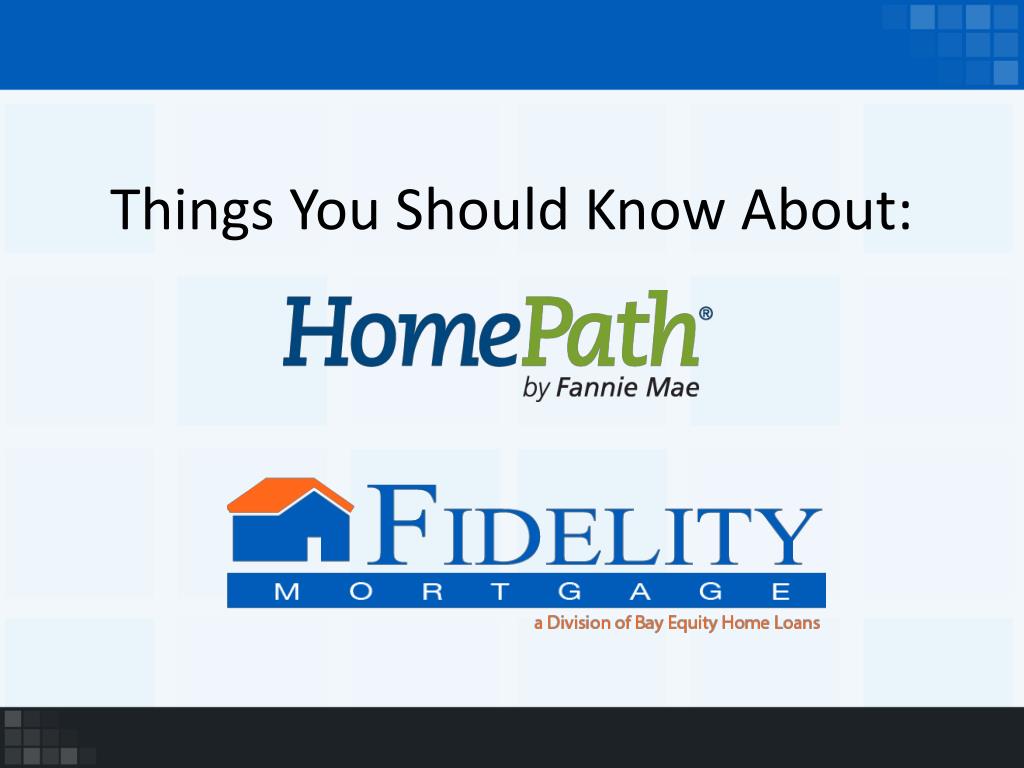 Things You Should Know About:

HomePath®
by Fannie Mae

FIDELITY
MORTGAGE
a Division of Bay Equity Home Loans